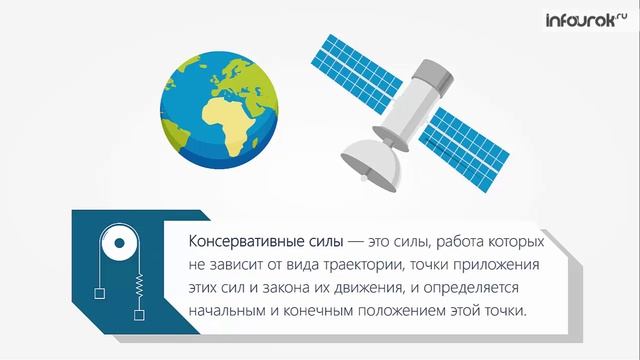 infourok.ru

Консервативные силы — это силы, работа которых не зависит от вида траектории, точки приложения этих сил и закона их движения, и определяется начальным и конечным положением этой точки.